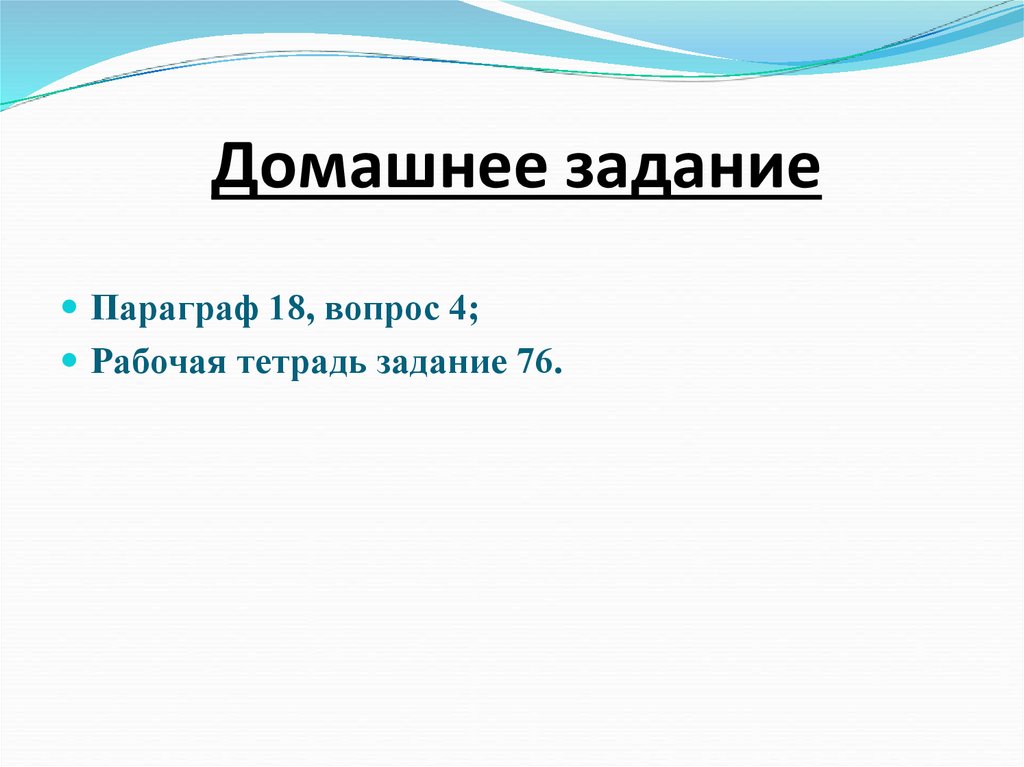 Домашнее задание

- Параграф 18, вопрос 4;
- Рабочая тетрадь задание 76.